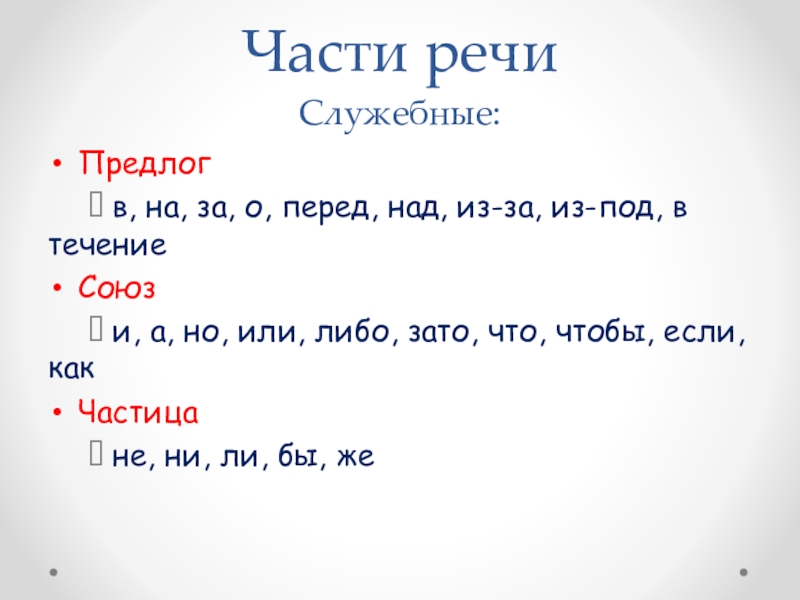 Части речи
Служебные:

• Предлог
 в, на, за, о, перед, над, из-за, из-под, в течение
• Союз
 и, а, но, или, либо, зато, что, чтобы, если, как
• Частица
 не, ни, ли, бы, же